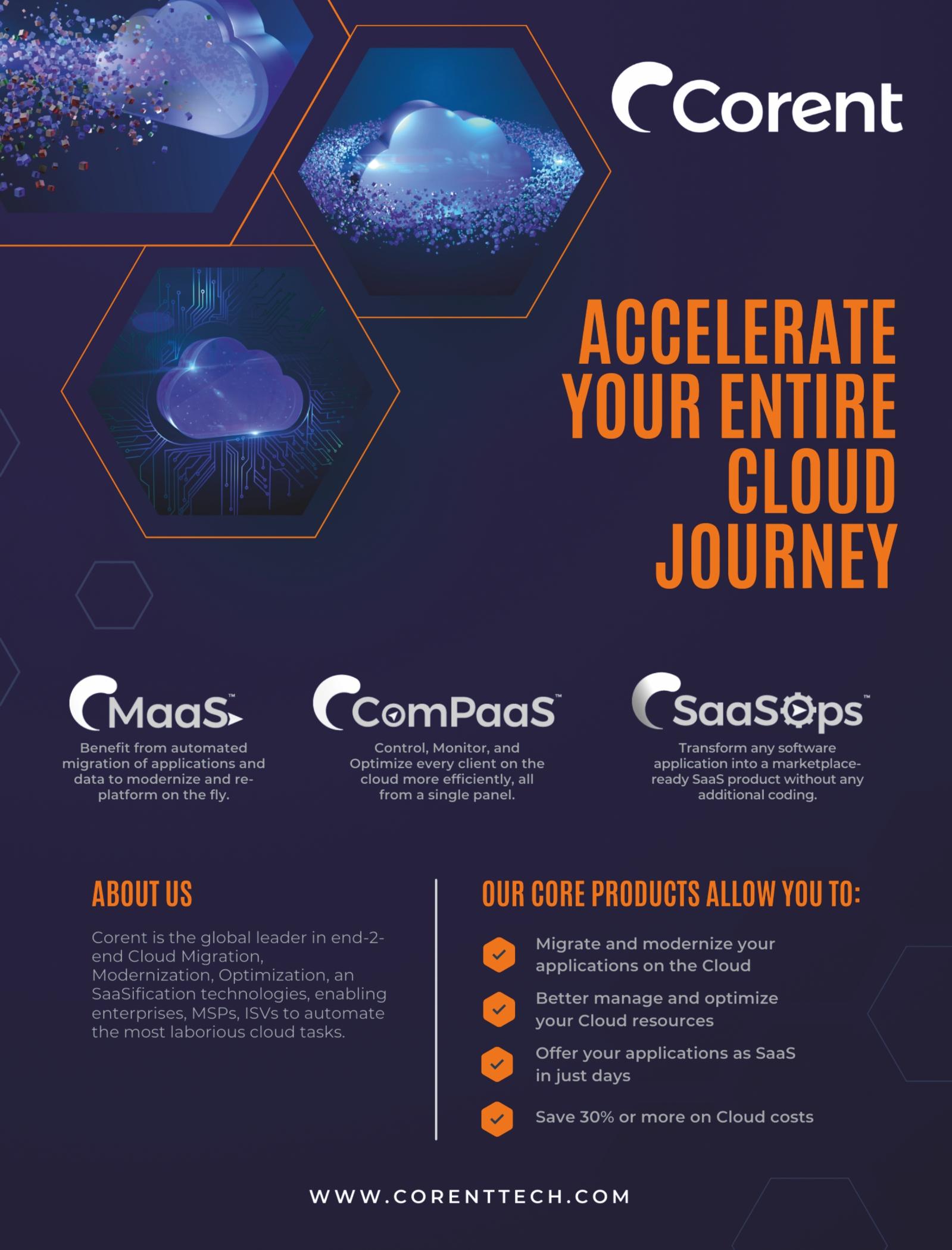 Corent

ACCELERATE YOUR ENTIRE CLOUD JOURNEY

MaaS™

Benefit from automated migration of applications and data to modernize and re-platform on the fly.

ComPaaS™

Control, Monitor, and Optimize every client on the cloud more efficiently, all from a single panel.

SaaSOps™

Transform any software application into a marketplace-ready SaaS product without any additional coding.

ABOUT US

Corent is the global leader in end-2-end Cloud Migration, Modernization, Optimization, an SaaSification technologies, enabling enterprises, MSPs, ISVs to automate the most laborious cloud tasks.

OUR CORE PRODUCTS ALLOW YOU TO:

Migrate and modernize your applications on the Cloud

Better manage and optimize your Cloud resources

Offer your applications as SaaS in just days

Save 30% or more on Cloud costs

WWW.CORENTTECH.COM